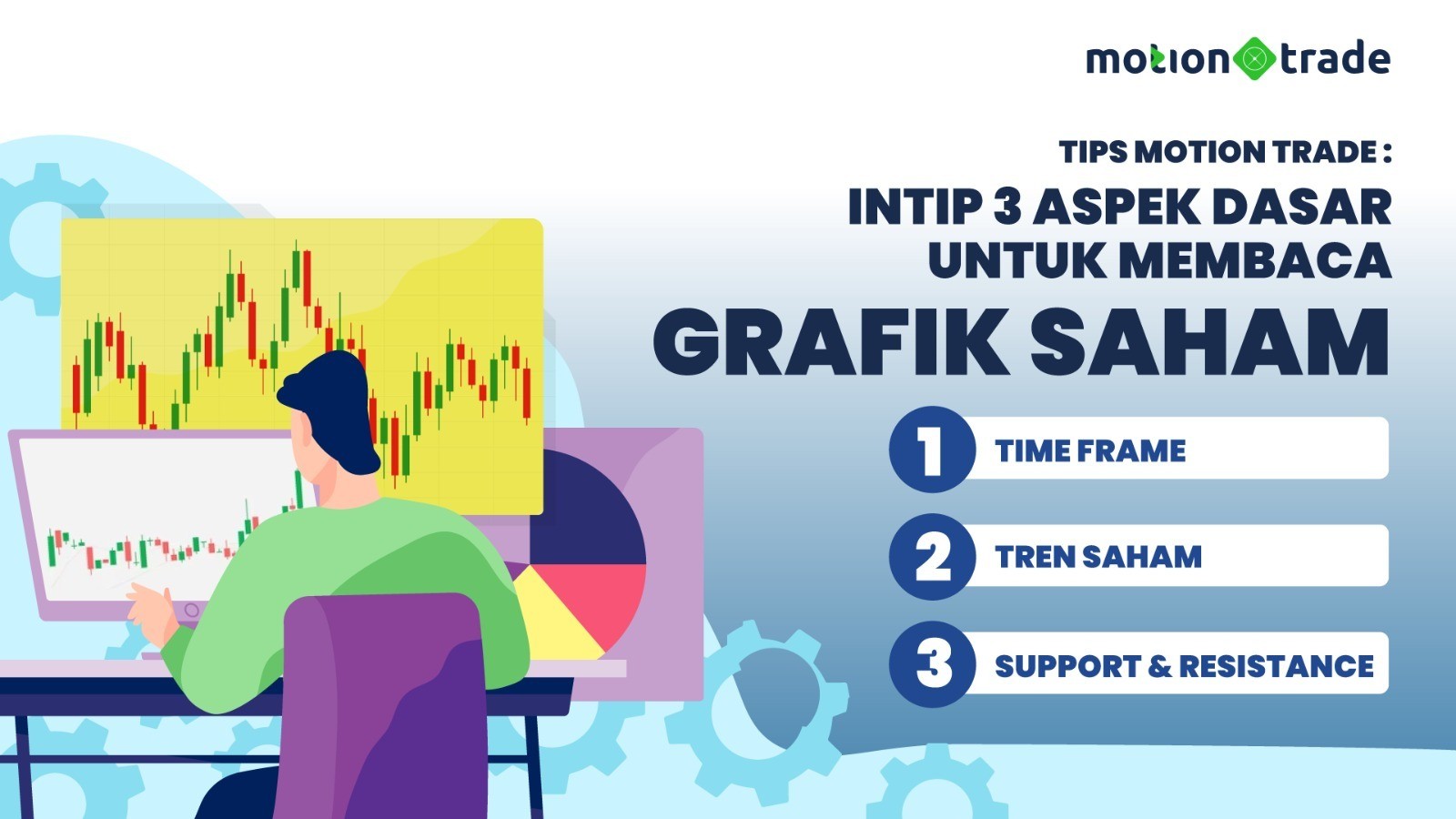 motion trade

TIPS MOTION TRADE :

INTIP 3 ASPEK DASAR UNTUK MEMBACA

GRAFIK SAHAM

1 TIME FRAME

2 TREN SAHAM

3 SUPPORT & RESISTANCE